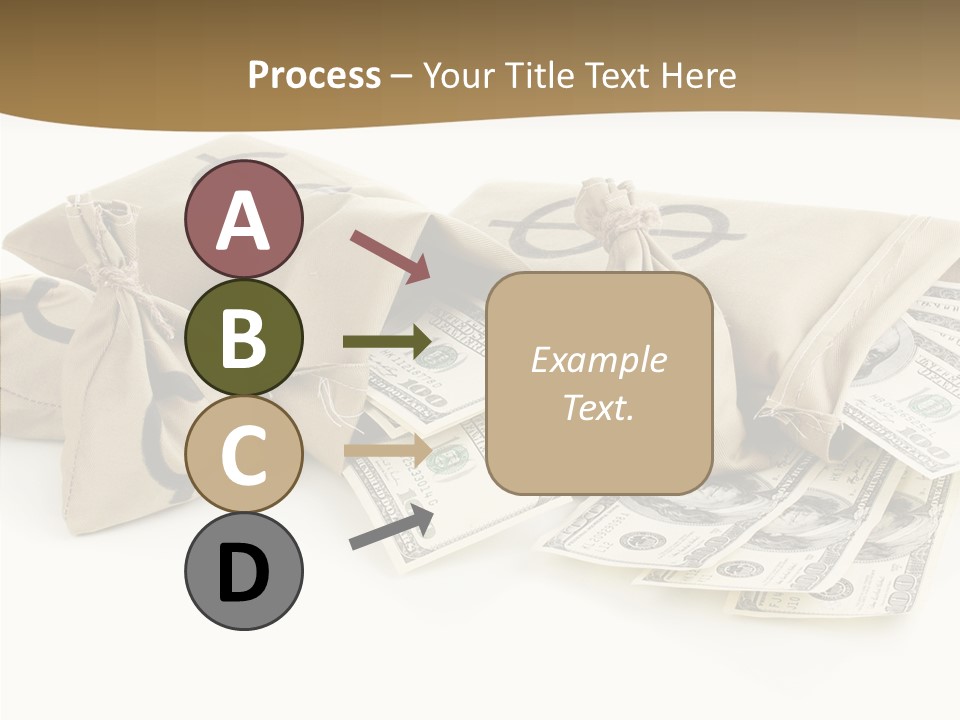 Process – Your Title Text Here

A

B

C

D

Example Text.